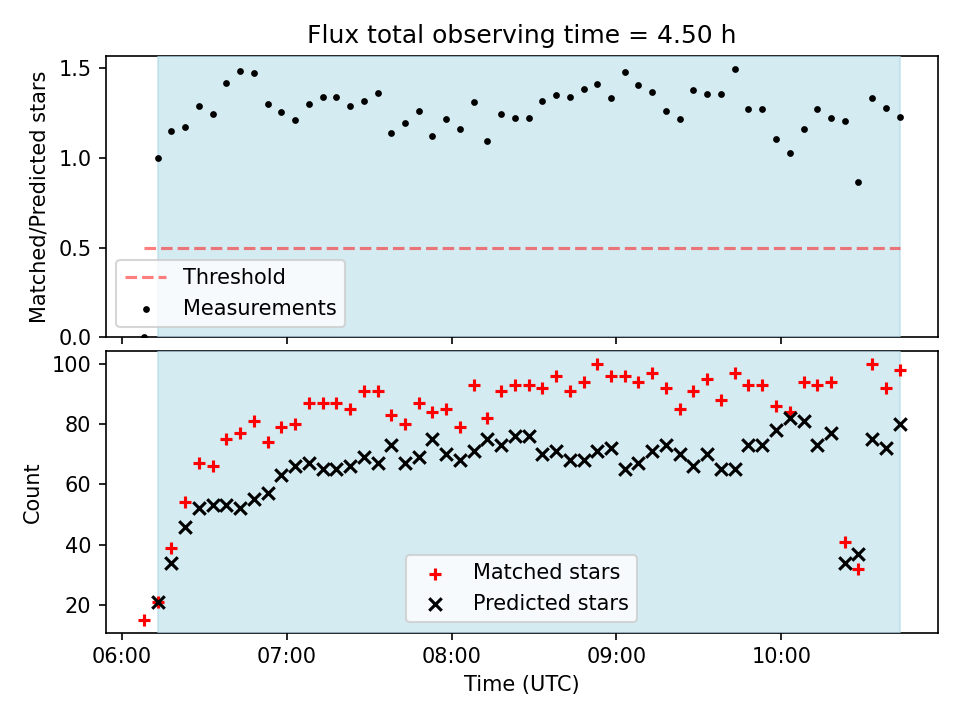 Flux total observing time = 4.50 h

Matched/Predicted stars

1.5
1.0
0.5
0.0

Threshold
Measurements

Count

100
80
60
40
20

Matched stars
Predicted stars

06:00
07:00
08:00
09:00
10:00

Time (UTC)